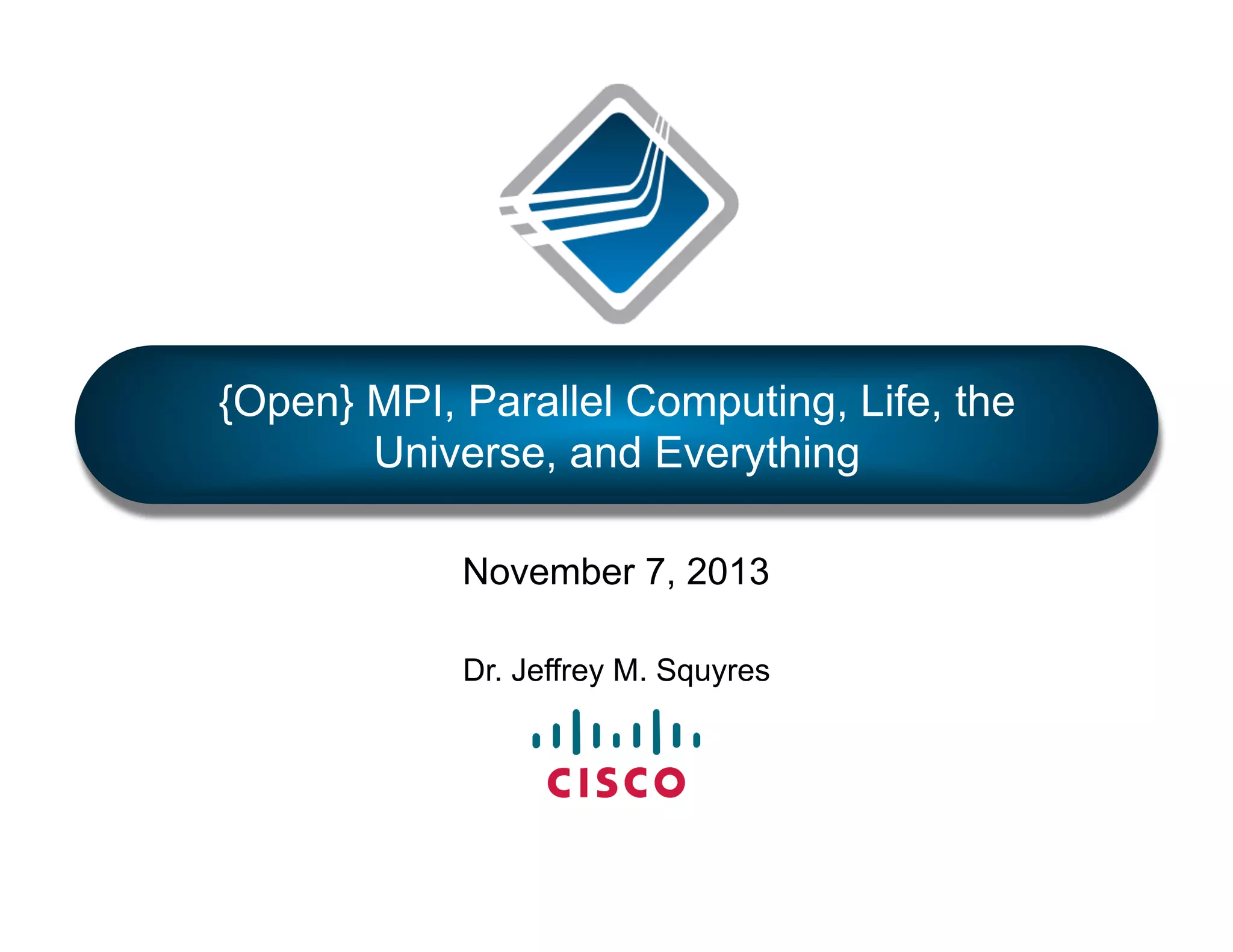 {Open} MPI, Parallel Computing, Life, the Universe, and Everything

November 7, 2013

Dr. Jeffrey M. Squyres

CISCO